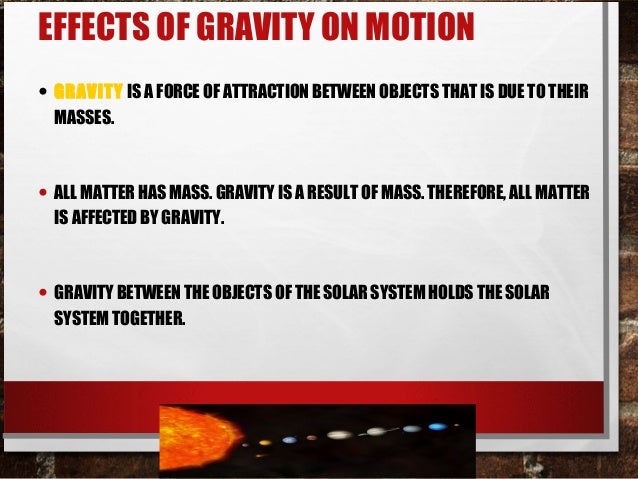 EFFECTS OF GRAVITY ON MOTION

• GRAVITY IS A FORCE OF ATTRACTION BETWEEN OBJECTS THAT IS DUE TO THEIR MASSES.

• ALL MATTER HAS MASS. GRAVITY IS A RESULT OF MASS. THEREFORE, ALL MATTER IS AFFECTED BY GRAVITY.

• GRAVITY BETWEEN THE OBJECTS OF THE SOLAR SYSTEM HOLDS THE SOLAR SYSTEM TOGETHER.